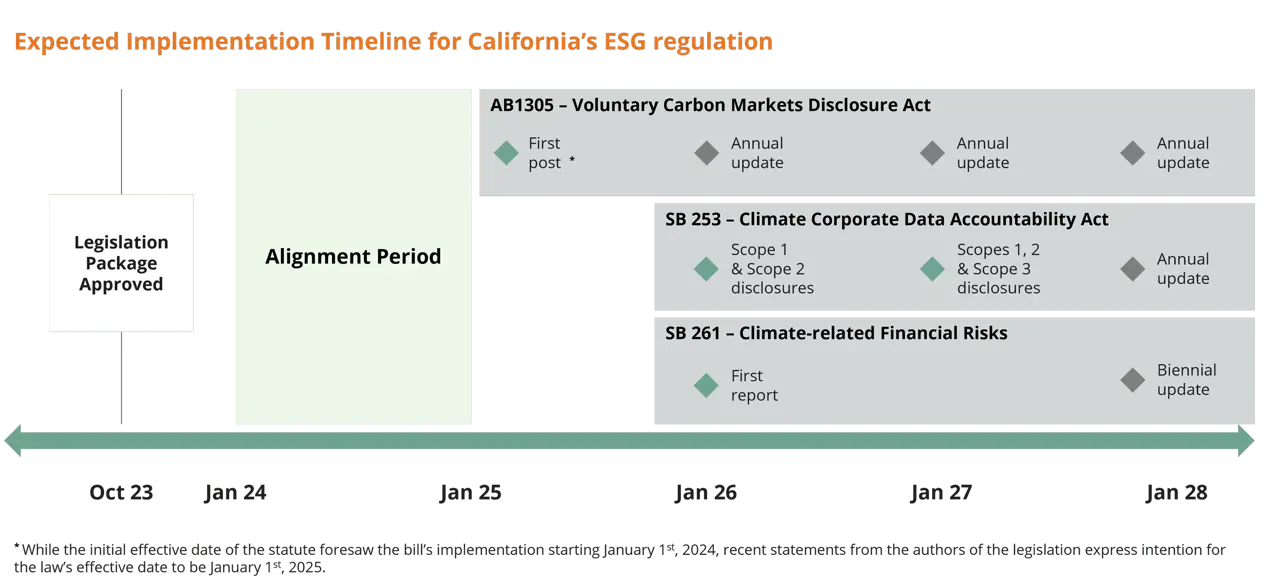 Expected Implementation Timeline for California's ESG regulation

Legislation Package Approved

Alignment Period

AB1305 – Voluntary Carbon Markets Disclosure Act

First post *

Annual update

Annual update

Annual update

SB 253 – Climate Corporate Data Accountability Act

Scope 1 & Scope 2 disclosures

Scopes 1, 2 & Scope 3 disclosures

Annual update

SB 261 – Climate-related Financial Risks

First report

Biennial update

Oct 23 Jan 24 Jan 25 Jan 26 Jan 27 Jan 28

* While the initial effective date of the statute foresaw the bill's implementation starting January 1$^{st}$, 2024, recent statements from the authors of the legislation express intention for the law's effective date to be January 1$^{st}$, 2025.